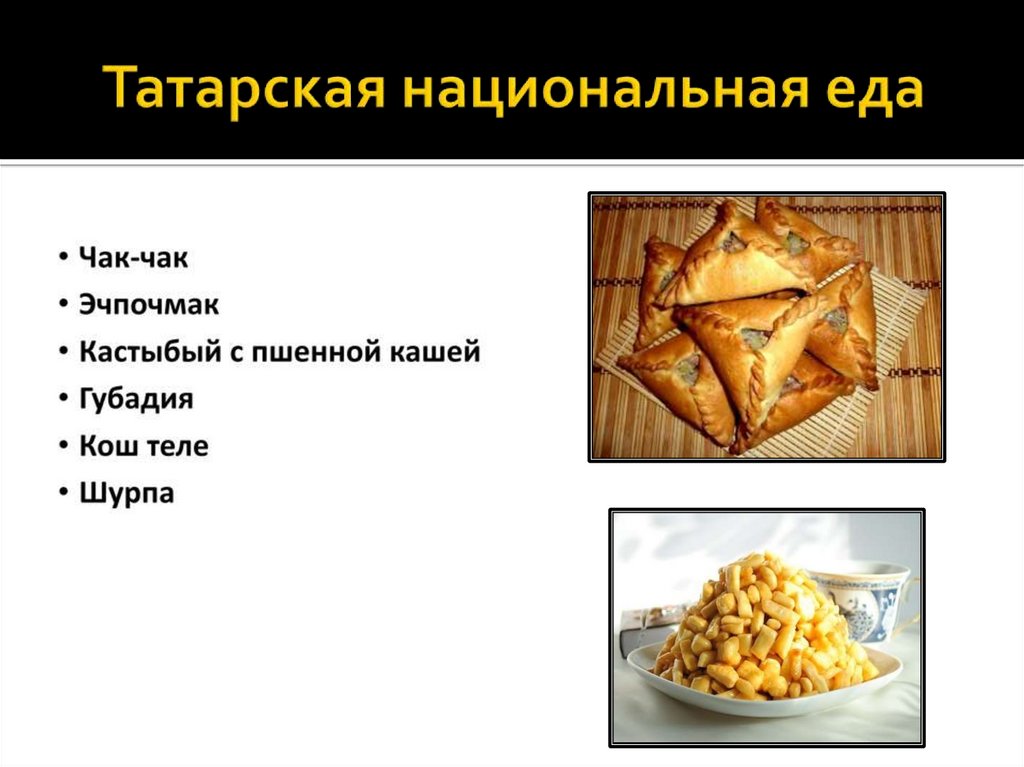 Татарская национальная еда

• Чак-чак
• Эчпочмак
• Кастыбый с пшенной кашей
• Губадия
• Кош теле
• Шурпа